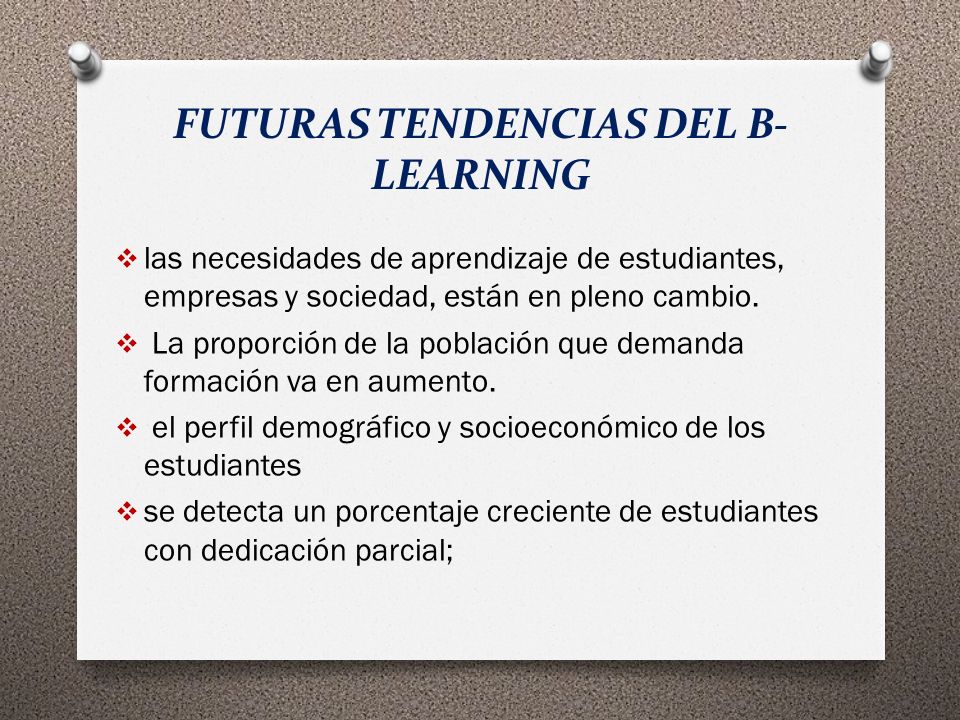 FUTURAS TENDENCIAS DEL B-LEARNING

❖ las necesidades de aprendizaje de estudiantes, empresas y sociedad, están en pleno cambio.

❖ La proporción de la población que demanda formación va en aumento.

❖ el perfil demográfico y socioeconómico de los estudiantes

❖ se detecta un porcentaje creciente de estudiantes con dedicación parcial;